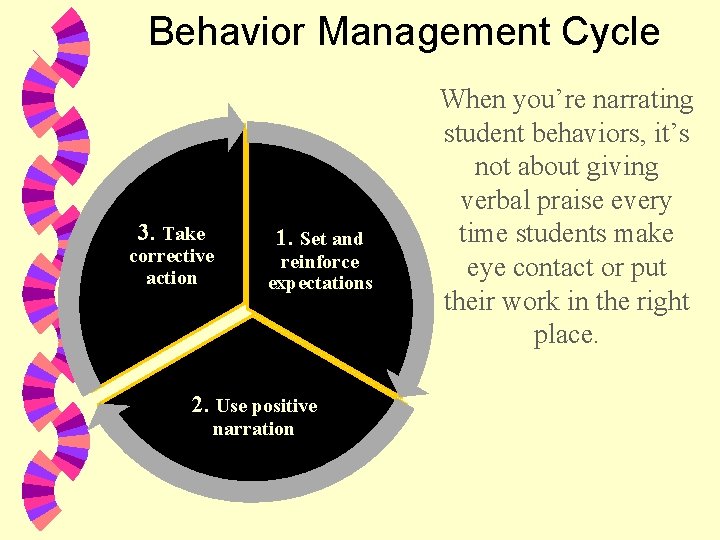 Behavior Management Cycle

1. Set and reinforce expectations

2. Use positive narration

3. Take corrective action

When you're narrating student behaviors, it's not about giving verbal praise every time students make eye contact or put their work in the right place.